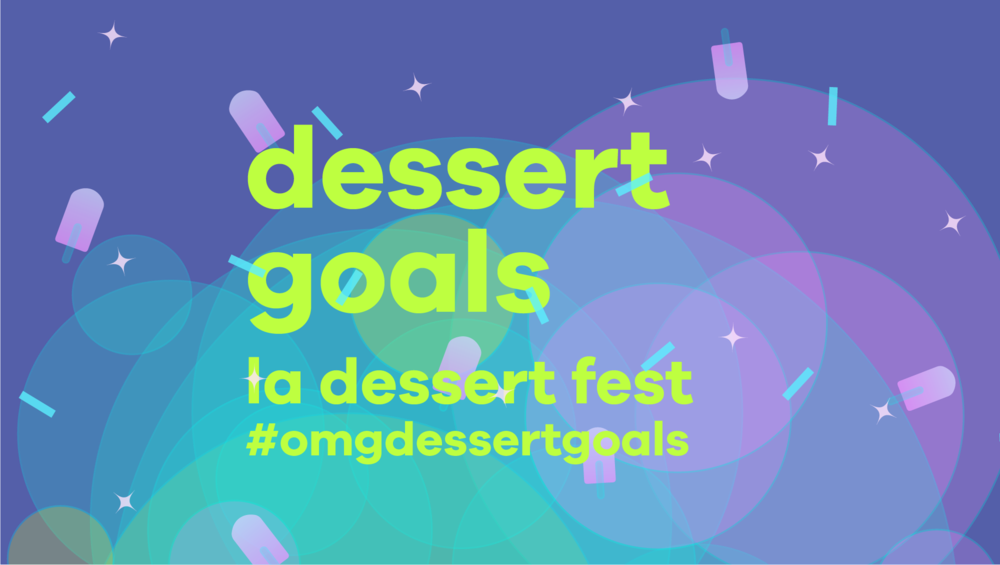 dessert goals

la dessert fest
#omgdessertgoals